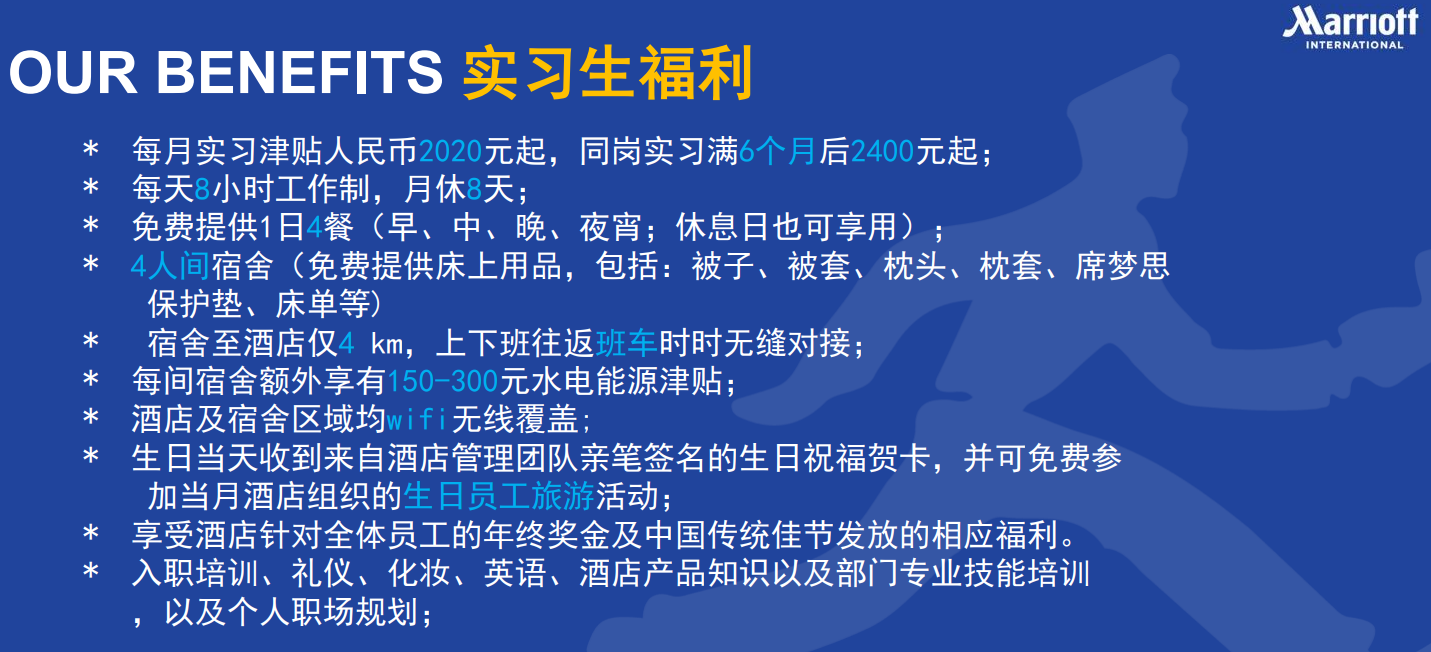 Marriott INTERNATIONAL

OUR BENEFITS 实习生福利

* 每月实习津贴人民币2020元起，同岗实习满6个月后2400元起；
* 每天8小时工作制，月休8天；
* 免费提供1日4餐（早、中、晚、夜宵；休息日也可享用）；
* 4人间宿舍（免费提供床上用品，包括：被子、被套、枕头、枕套、席梦思保护垫、床单等）
* 宿舍至酒店仅4 km，上下班往返班车时时无缝对接；
* 每间宿舍额外享有150-300元水电能源津贴；
* 酒店及宿舍区域均wifi无线覆盖;
* 生日当天收到来自酒店管理团队亲笔签名的生日祝福贺卡，并可免费参加当月酒店组织的生日员工旅游活动；
* 享受酒店针对全体员工的年终奖金及中国传统佳节发放的相应福利。
* 入职培训、礼仪、化妆、英语、酒店产品知识以及部门专业技能培训，以及个人职场规划；